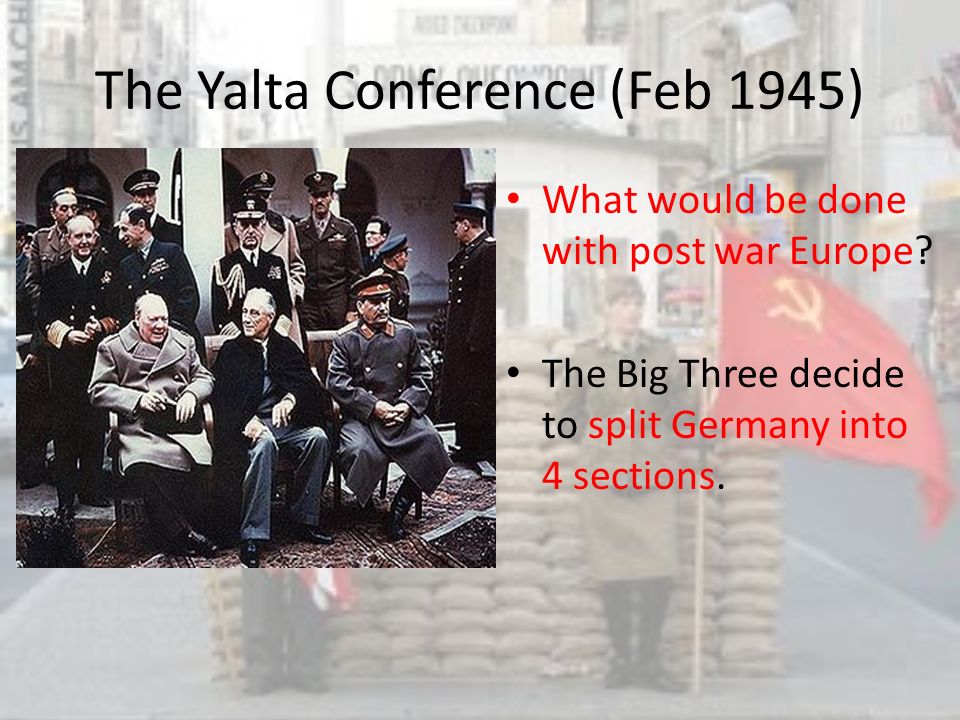 The Yalta Conference (Feb 1945)

• What would be done with post war Europe?

• The Big Three decide to split Germany into 4 sections.